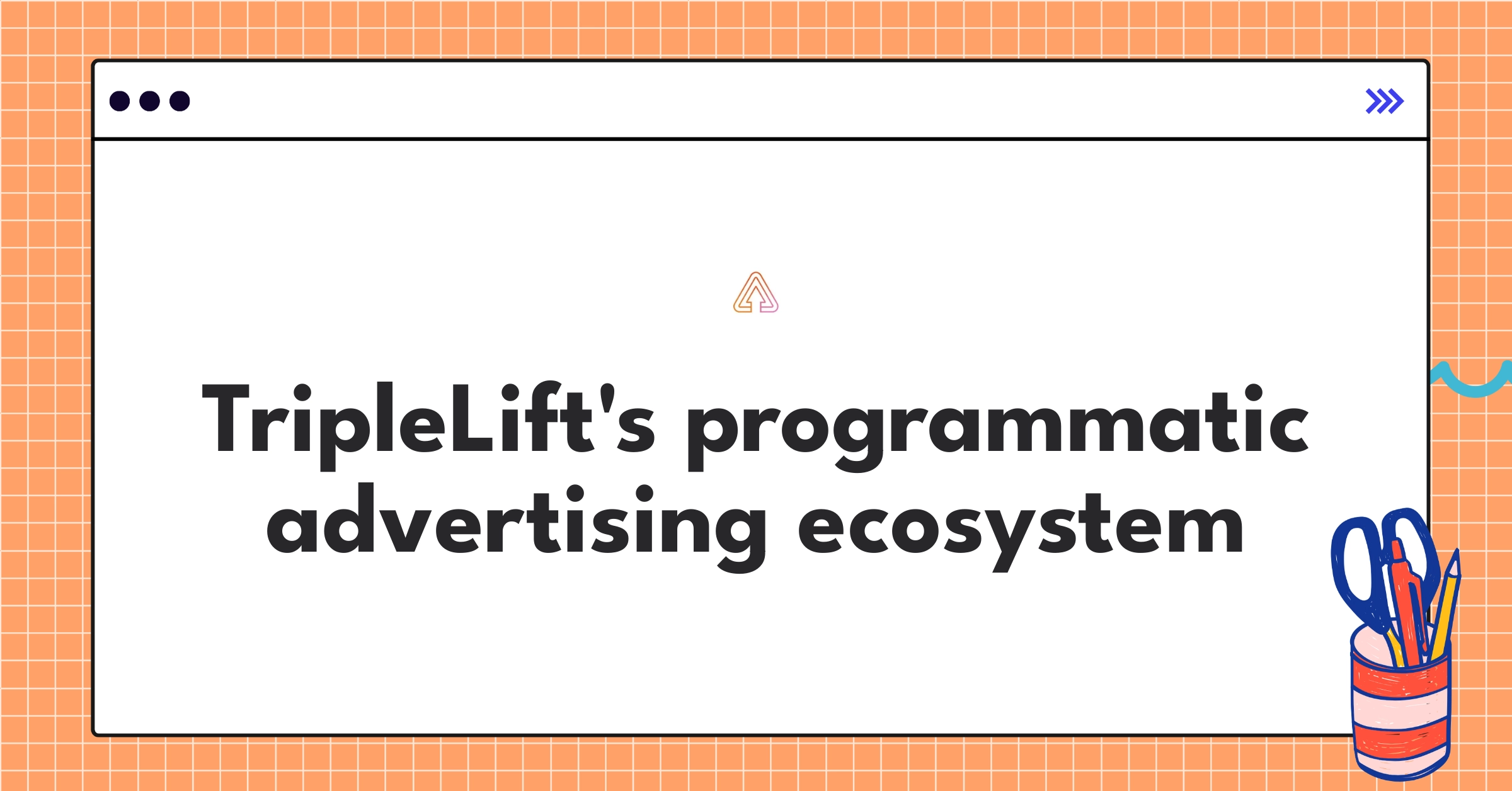 TripleLift's programmatic advertising ecosystem